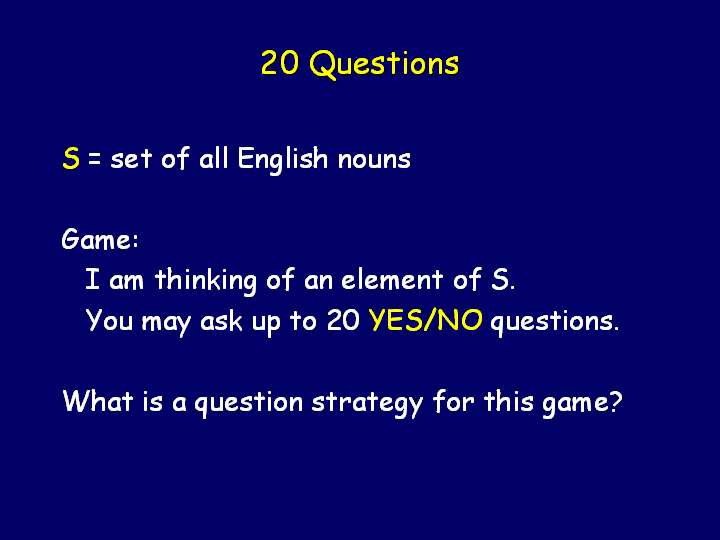 20 Questions

S = set of all English nouns

Game:
I am thinking of an element of S.
You may ask up to 20 YES/NO questions.

What is a question strategy for this game?